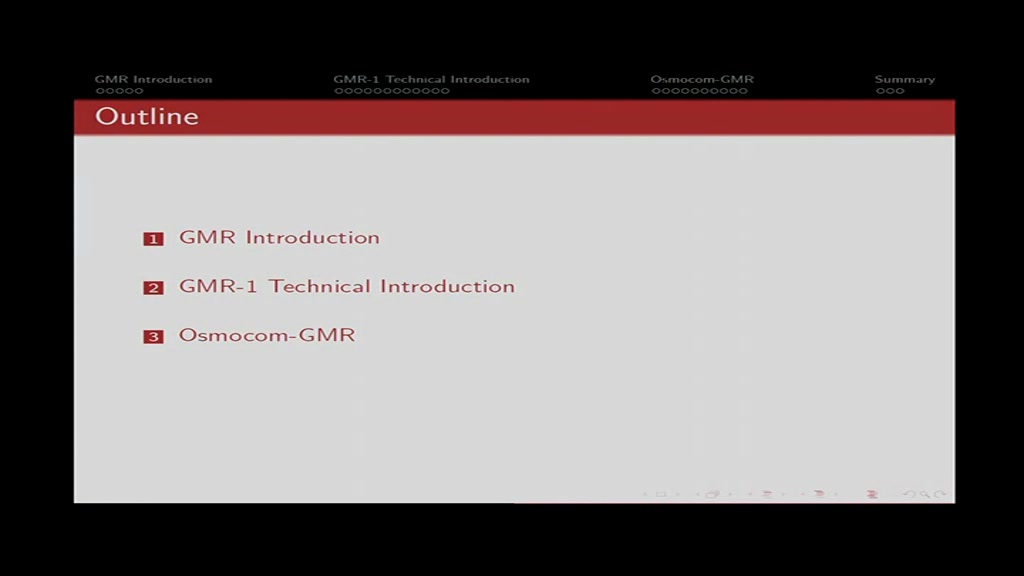 GMR Introduction GMR-1 Technical Introduction Osmocom-GMR Summary

Outline

1 GMR Introduction

2 GMR-1 Technical Introduction

3 Osmocom-GMR